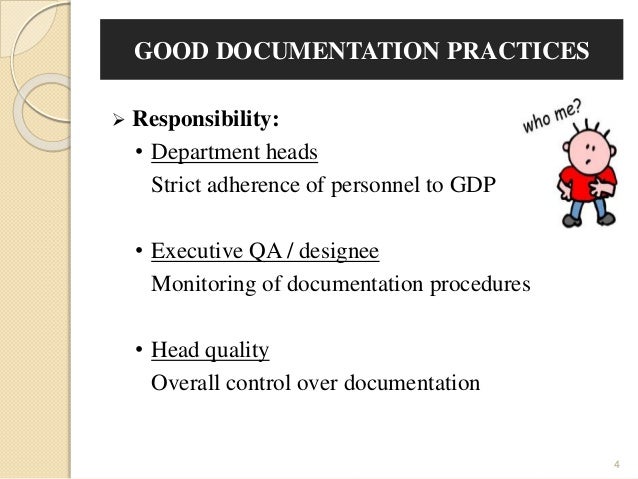 GOOD DOCUMENTATION PRACTICES

➢ Responsibility:

who me?

• Department heads
Strict adherence of personnel to GDP

• Executive QA / designee
Monitoring of documentation procedures

• Head quality
Overall control over documentation

4